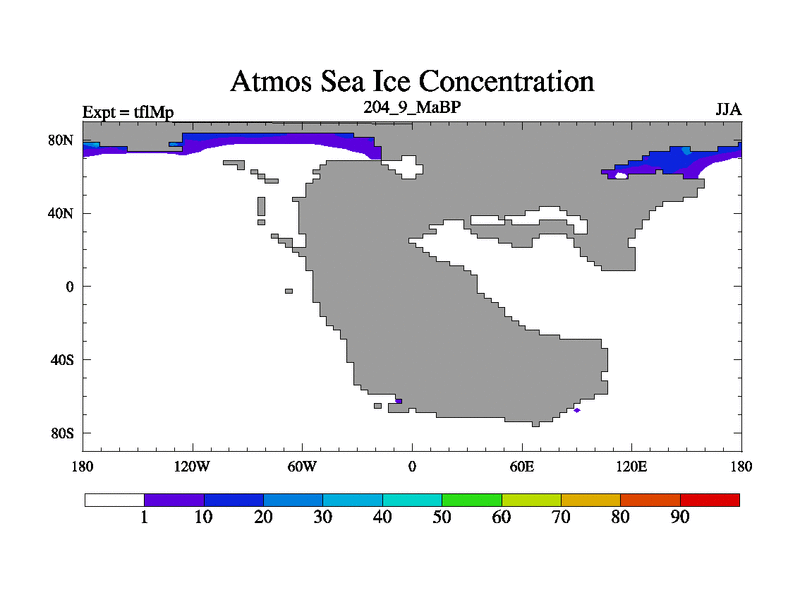 Atmos Sea Ice Concentration

Expt = tflMp

204_9_MaBP

JJA

80N
40N
0
40S
80S

180 120W 60W 0 60E 120E 180

1 10 20 30 40 50 60 70 80 90